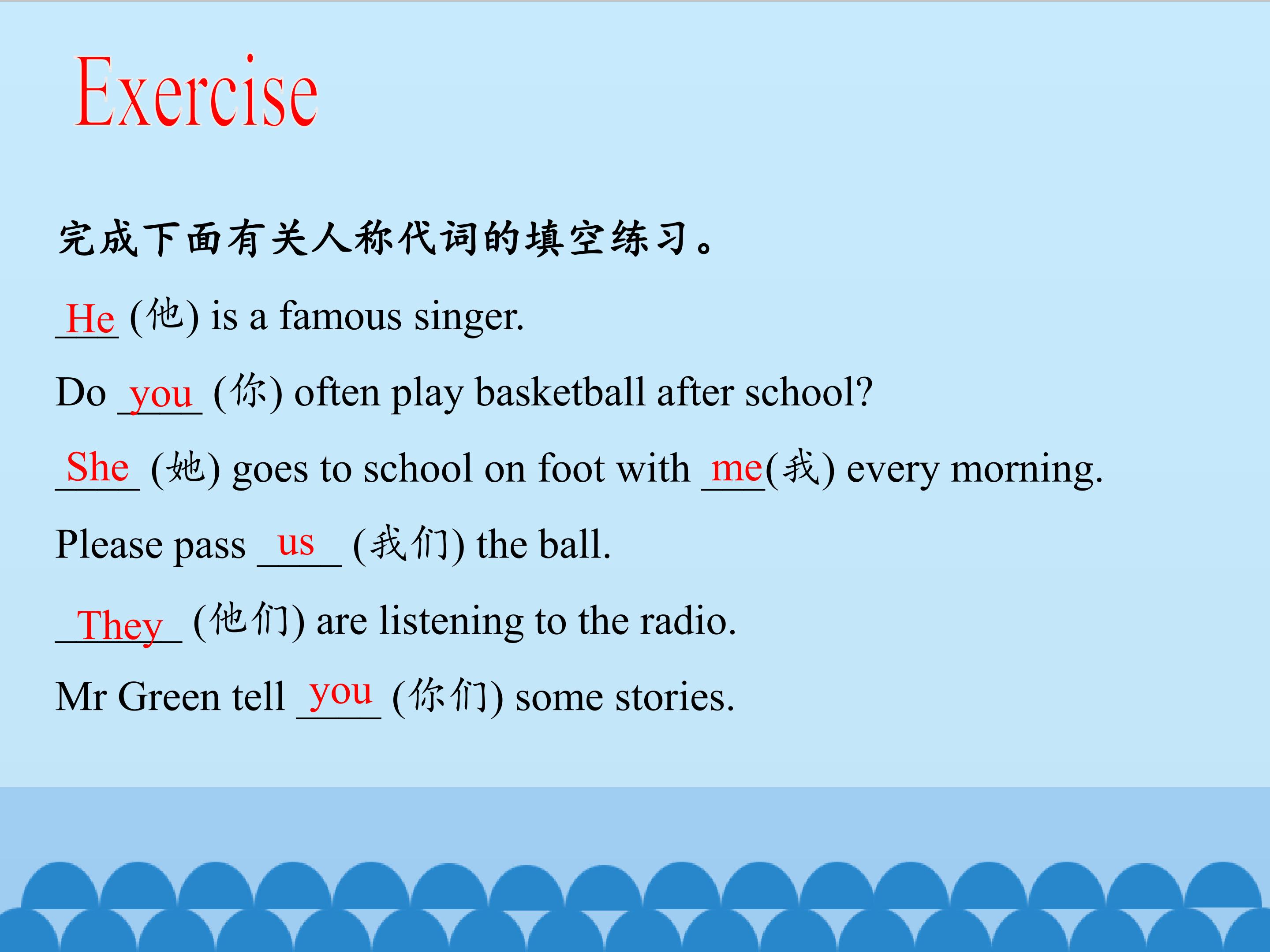 Exercise

完成下面有关人称代词的填空练习。

He (他) is a famous singer.

Do you (你) often play basketball after school?

She (她) goes to school on foot with me(我) every morning.

Please pass us (我们) the ball.

They (他们) are listening to the radio.

Mr Green tell you (你们) some stories.